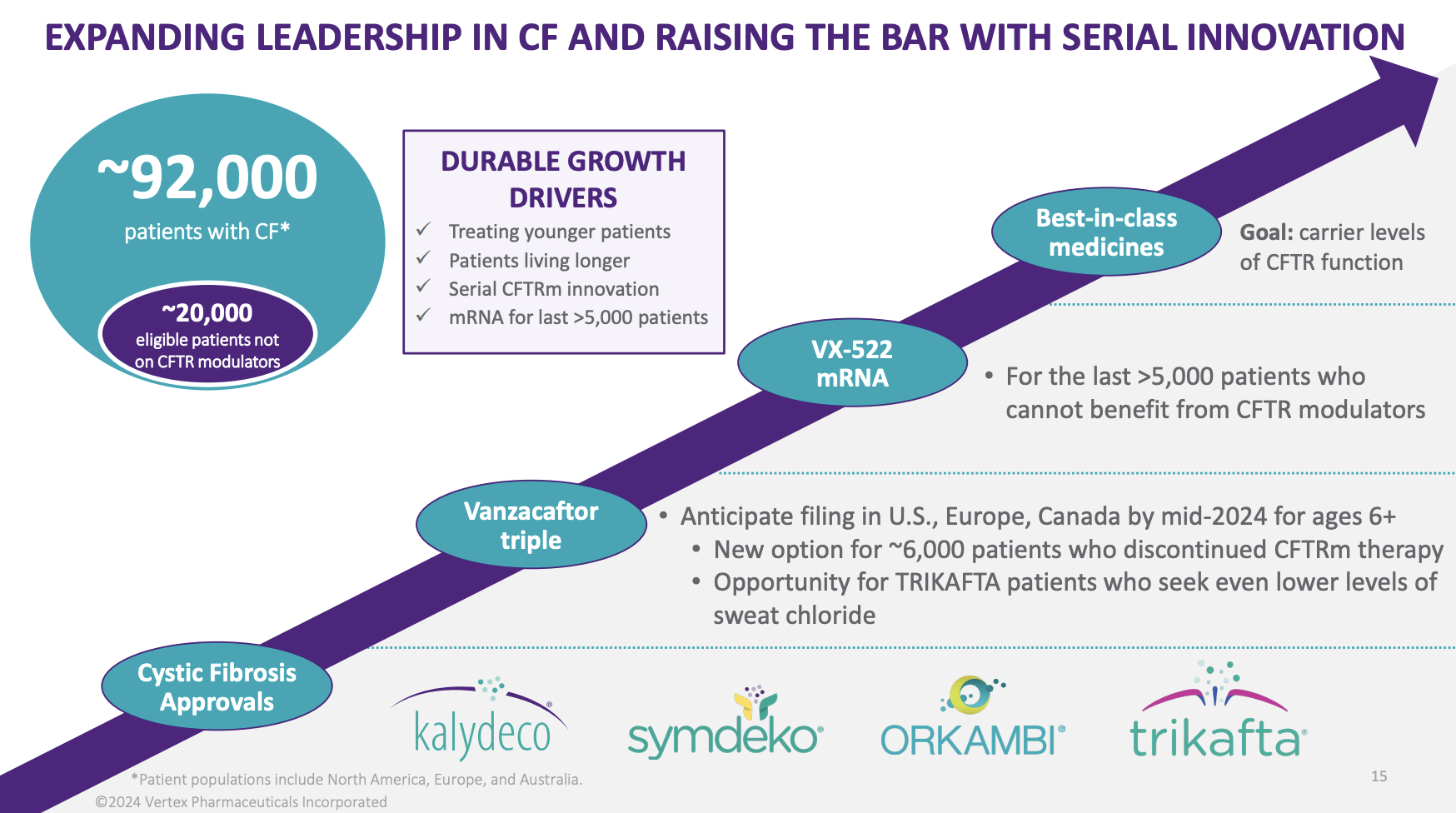 EXPANDING LEADERSHIP IN CF AND RAISING THE BAR WITH SERIAL INNOVATION

~92,000
patients with CF*

~20,000
eligible patients not on CFTR modulators

DURABLE GROWTH DRIVERS
✓ Treating younger patients
✓ Patients living longer
✓ Serial CFTRm innovation
✓ mRNA for last >5,000 patients

Best-in-class medicines

Goal: carrier levels of CFTR function

VX-522 mRNA

• For the last >5,000 patients who cannot benefit from CFTR modulators

Vanzacaftor triple

• Anticipate filing in U.S., Europe, Canada by mid-2024 for ages 6+
• New option for ~6,000 patients who discontinued CFTRm therapy
• Opportunity for TRIKAFTA patients who seek even lower levels of sweat chloride

Cystic Fibrosis Approvals

kalydeco®
symdeko®
ORKAMBI®
trikafta®

*Patient populations include North America, Europe, and Australia.
©2024 Vertex Pharmaceuticals Incorporated

15